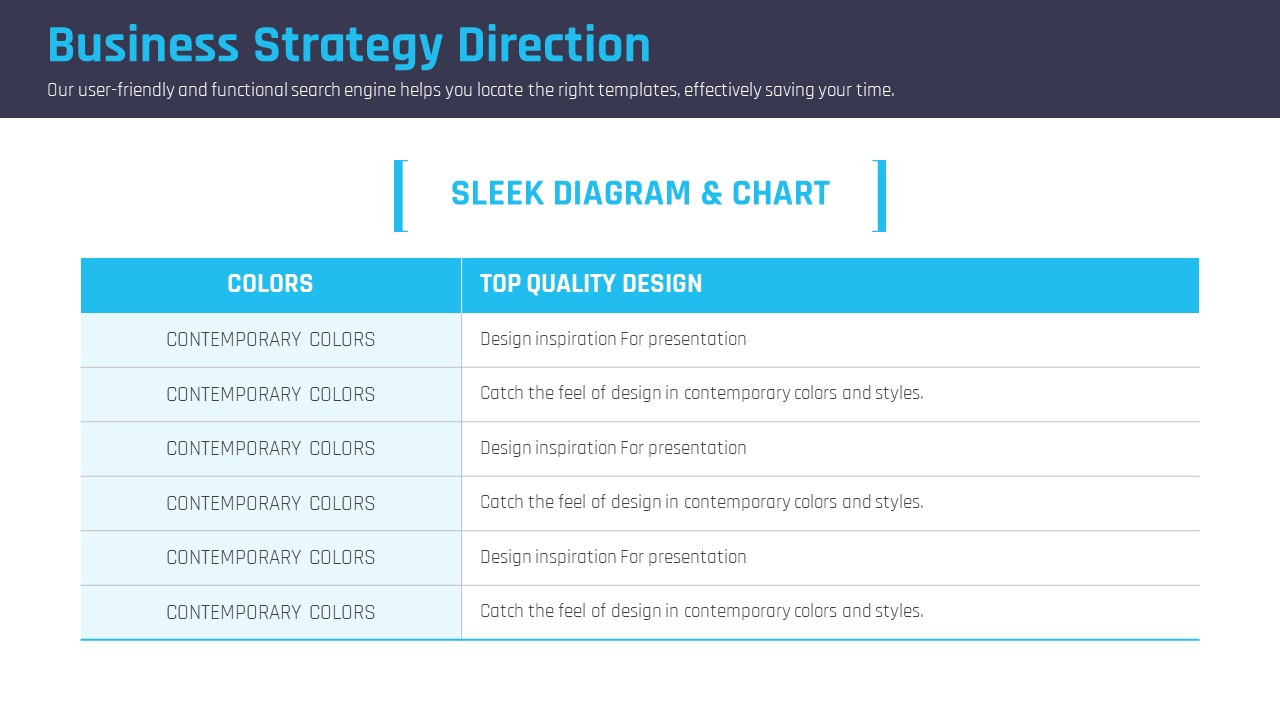 Business Strategy Direction

Our user-friendly and functional search engine helps you locate the right templates, effectively saving your time.

SLEEK DIAGRAM & CHART

| COLORS | TOP QUALITY DESIGN |
|---|---|
| CONTEMPORARY COLORS | Design inspiration For presentation |
| CONTEMPORARY COLORS | Catch the feel of design in contemporary colors and styles. |
| CONTEMPORARY COLORS | Design inspiration For presentation |
| CONTEMPORARY COLORS | Catch the feel of design in contemporary colors and styles. |
| CONTEMPORARY COLORS | Design inspiration For presentation |
| CONTEMPORARY COLORS | Catch the feel of design in contemporary colors and styles. |